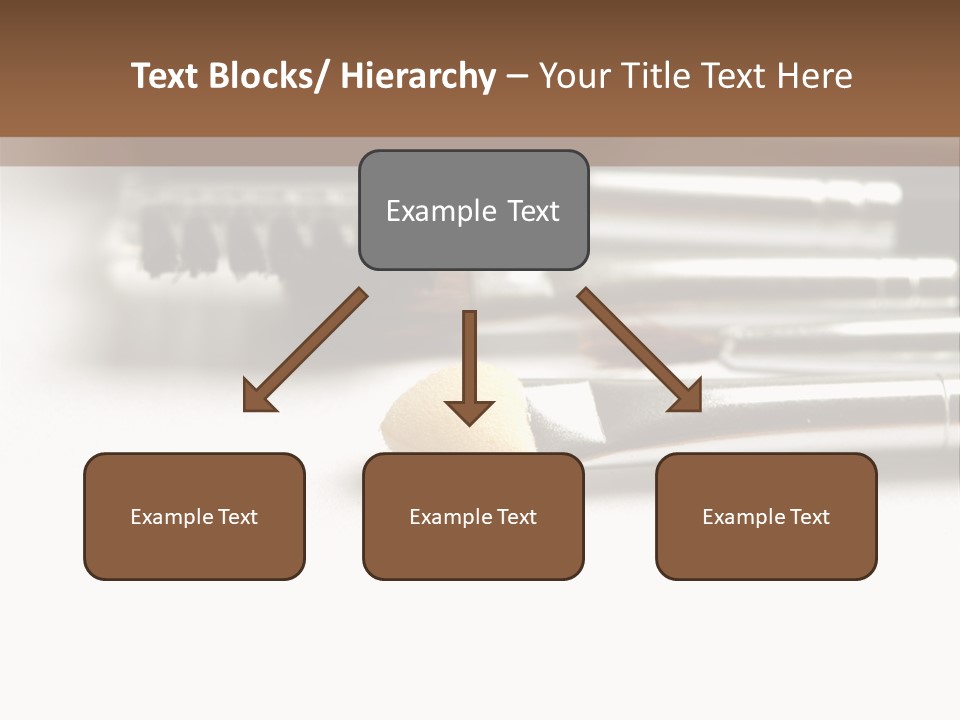 Text Blocks/ Hierarchy – Your Title Text Here

Example Text

Example Text

Example Text

Example Text